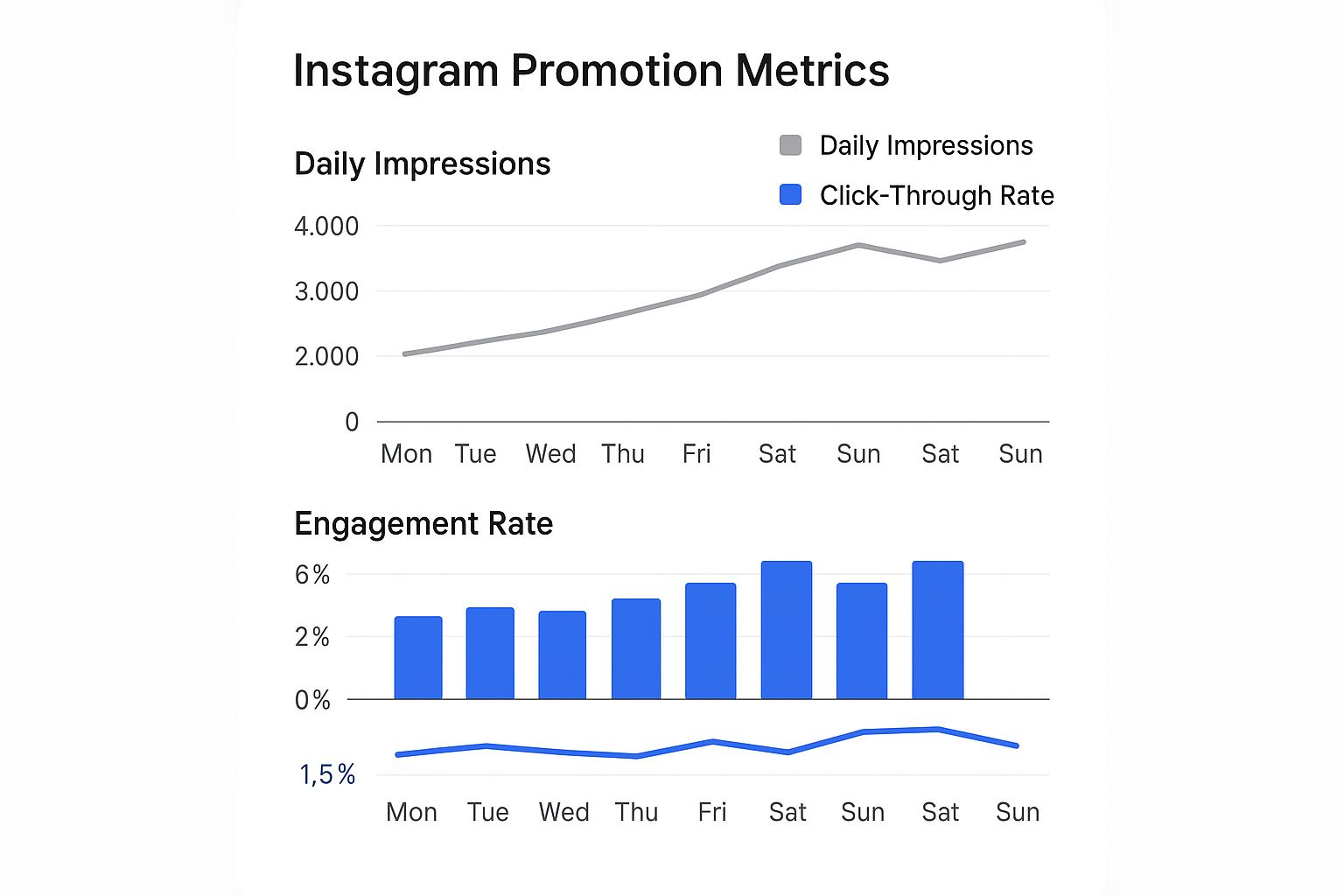 Instagram Promotion Metrics

Daily Impressions

Daily Impressions

Click-Through Rate

4.000

3.000

2.000

0

Mon Tue Wed Thu Fri Sat Sun Sat Sun

Engagement Rate

6%

2%

0%

1,5%

Mon Tue Wed Thu Fri Sat Sun Sat Sun